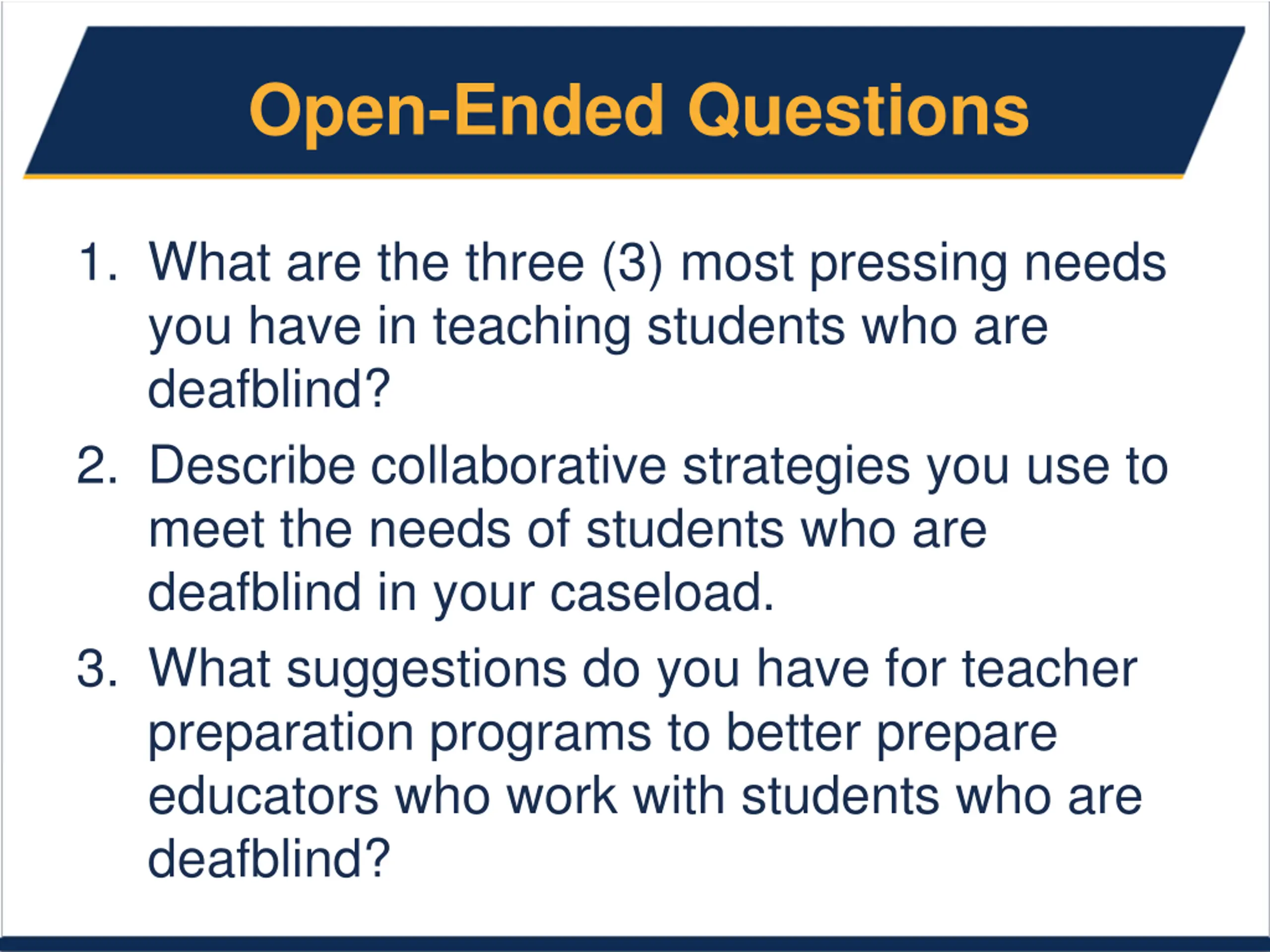 Open-Ended Questions

1. What are the three (3) most pressing needs you have in teaching students who are deafblind?
2. Describe collaborative strategies you use to meet the needs of students who are deafblind in your caseload.
3. What suggestions do you have for teacher preparation programs to better prepare educators who work with students who are deafblind?